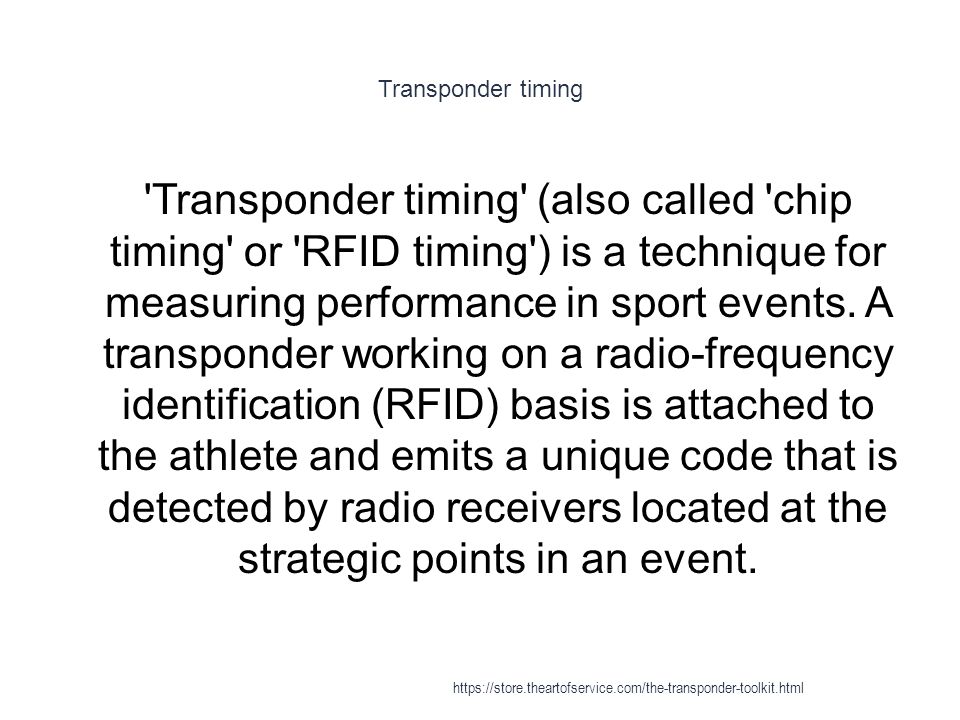 Transponder timing

'Transponder timing' (also called 'chip timing' or 'RFID timing') is a technique for measuring performance in sport events. A transponder working on a radio-frequency identification (RFID) basis is attached to the athlete and emits a unique code that is detected by radio receivers located at the strategic points in an event.

https://store.theartofservice.com/the-transponder-toolkit.html